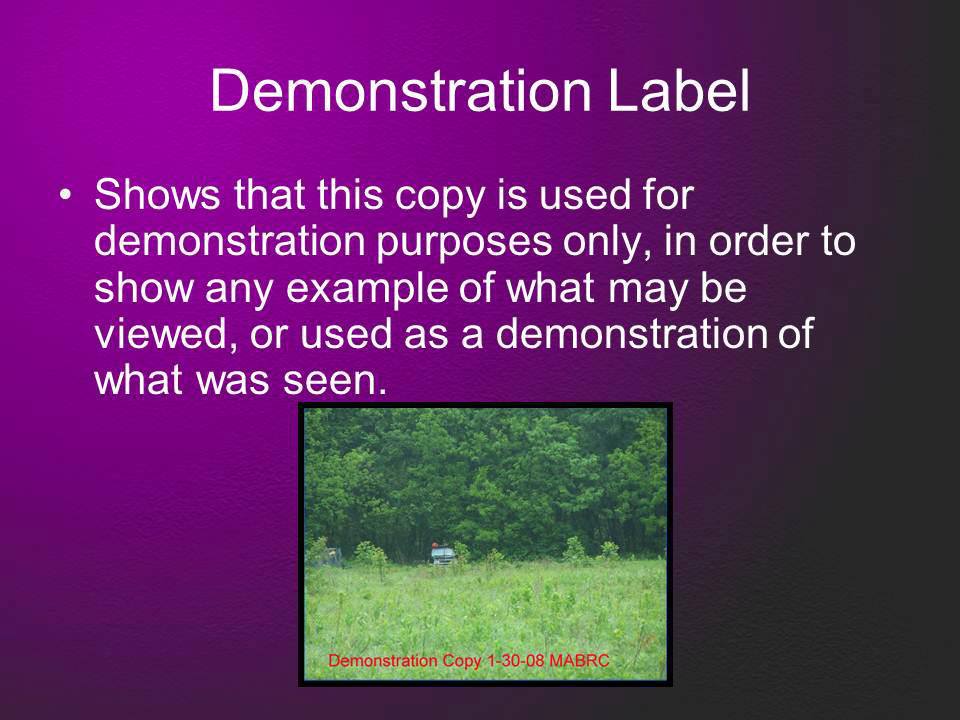 Demonstration Label

• Shows that this copy is used for demonstration purposes only, in order to show any example of what may be viewed, or used as a demonstration of what was seen.

Demonstration Copy 1-30-08 MABRC